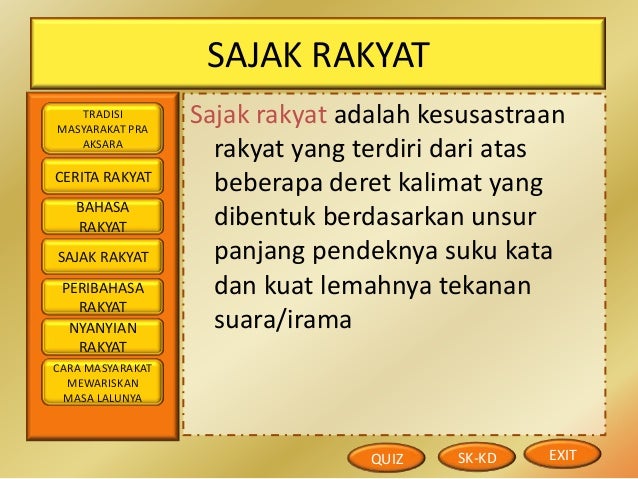 SAJAK RAKYAT

TRADISI MASYARAKAT PRA AKSARA

CERITA RAKYAT

BAHASA RAKYAT

SAJAK RAKYAT

PERIBAHASA RAKYAT

NYANYIAN RAKYAT

CARA MASYARAKAT MEWARISKAN MASA LALUNYA

Sajak rakyat adalah kesusastraan rakyat yang terdiri dari atas beberapa deret kalimat yang dibentuk berdasarkan unsur panjang pendeknya suku kata dan kuat lemahnya tekanan suara/irama

QUIZ

SK-KD

EXIT